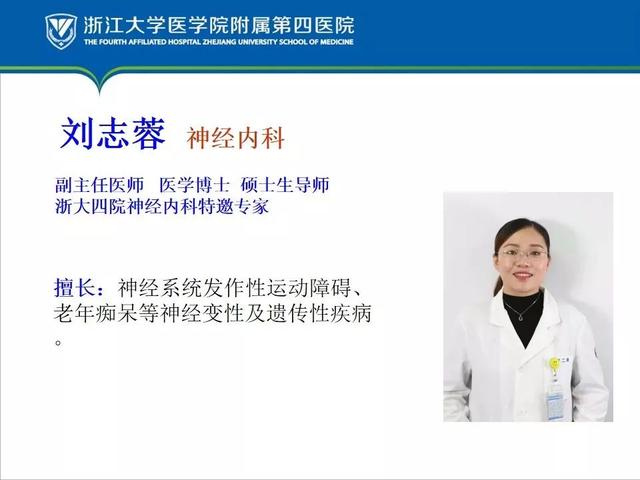 浙江大学医学院附属第四医院
THE FOURTH AFFILIATED HOSPITAL ZHEJIANG UNIVERSITY SCHOOL OF MEDICINE

刘志蓉 神经内科

副主任医师 医学博士 硕士生导师
浙大四院神经内科特邀专家

擅长：神经系统发作性运动障碍、老年痴呆等神经变性及遗传性疾病。